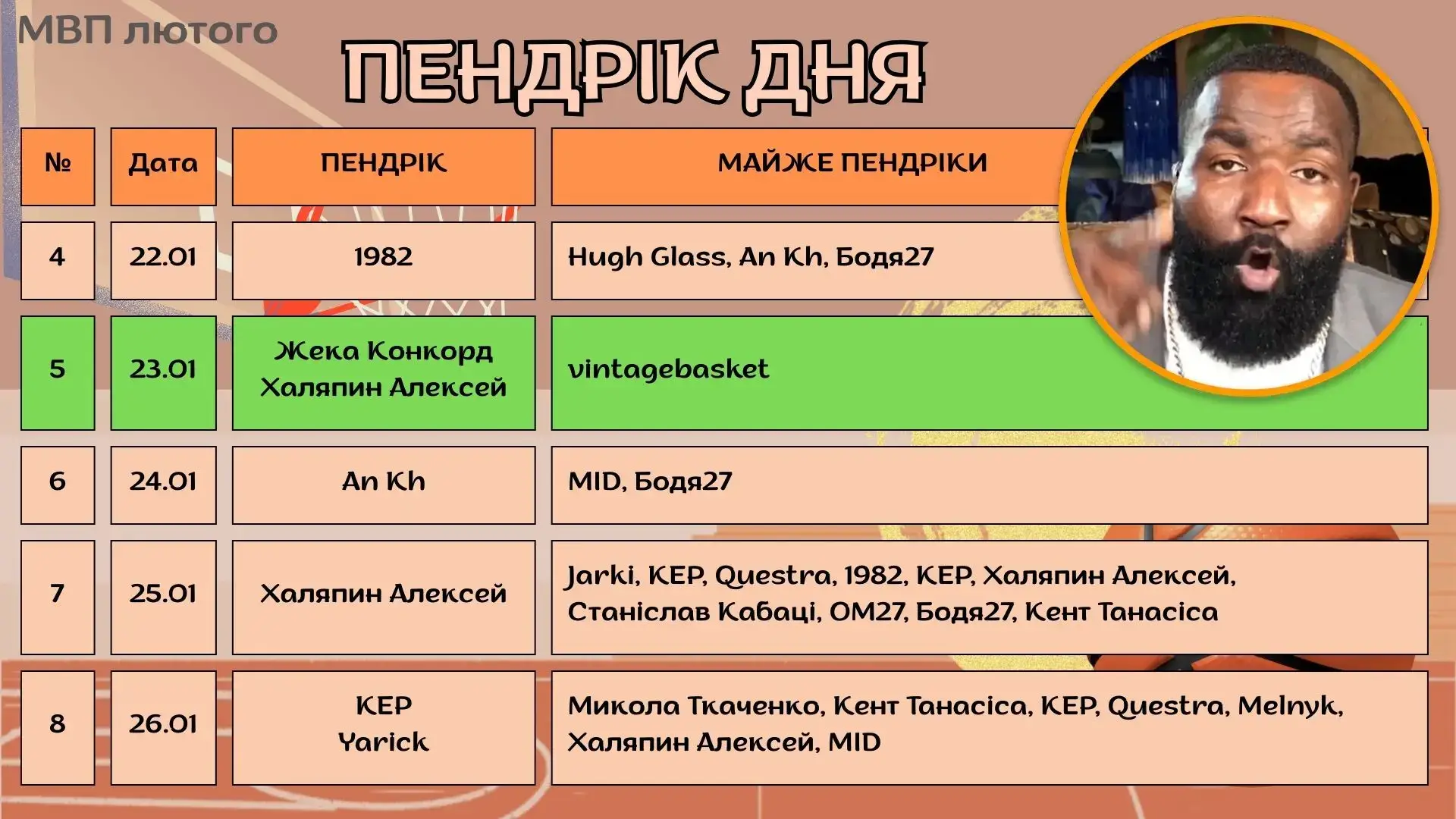 МВП лютого

ПЕНДРІК ДНЯ

| № | Дата | ПЕНДРІК | МАЙЖЕ ПЕНДРІКИ |
|---|---|---|---|
| 4 | 22.01 | 1982 | Hugh Glass, An Kh, Бодя27 |
| 5 | 23.01 | Жека Конкорд Халяпин Алексей | vintagebasket |
| 6 | 24.01 | An Kh | MID, Бодя27 |
| 7 | 25.01 | Халяпин Алексей | Jarki, KEP, Questra, 1982, KEP, Халяпин Алексей, Станіслав Кабаці, ОМ27, Бодя27, Кент Танасіса |
| 8 | 26.01 | KEP Yarick | Микола Ткаченко, Кент Танасіса, KEP, Questra, Melnyk, Халяпин Алексей, MID |